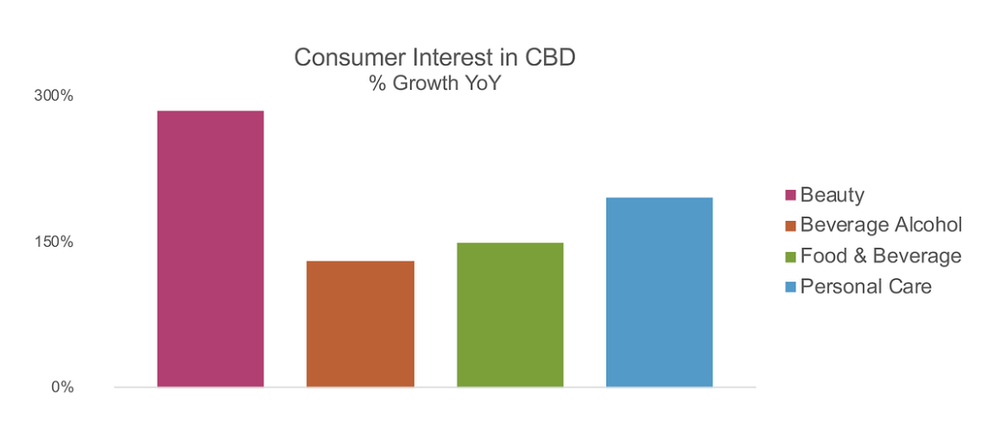 Consumer Interest in CBD
% Growth YoY

300%
150%
0%

Beauty
Beverage Alcohol
Food & Beverage
Personal Care